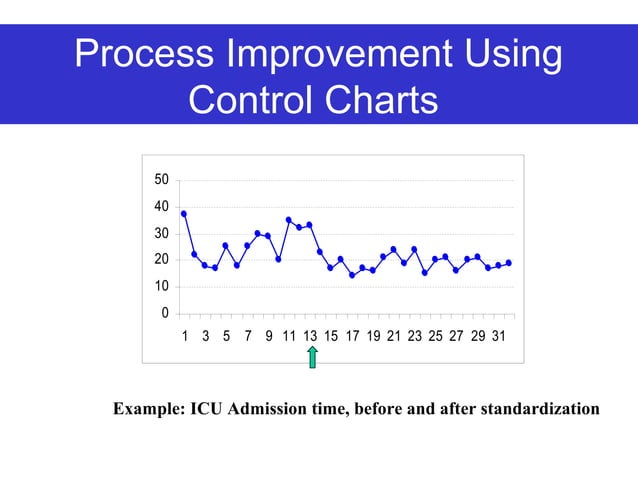 Process Improvement Using Control Charts

50
40
30
20
10
0
1 3 5 7 9 11 13 15 17 19 21 23 25 27 29 31

Example: ICU Admission time, before and after standardization